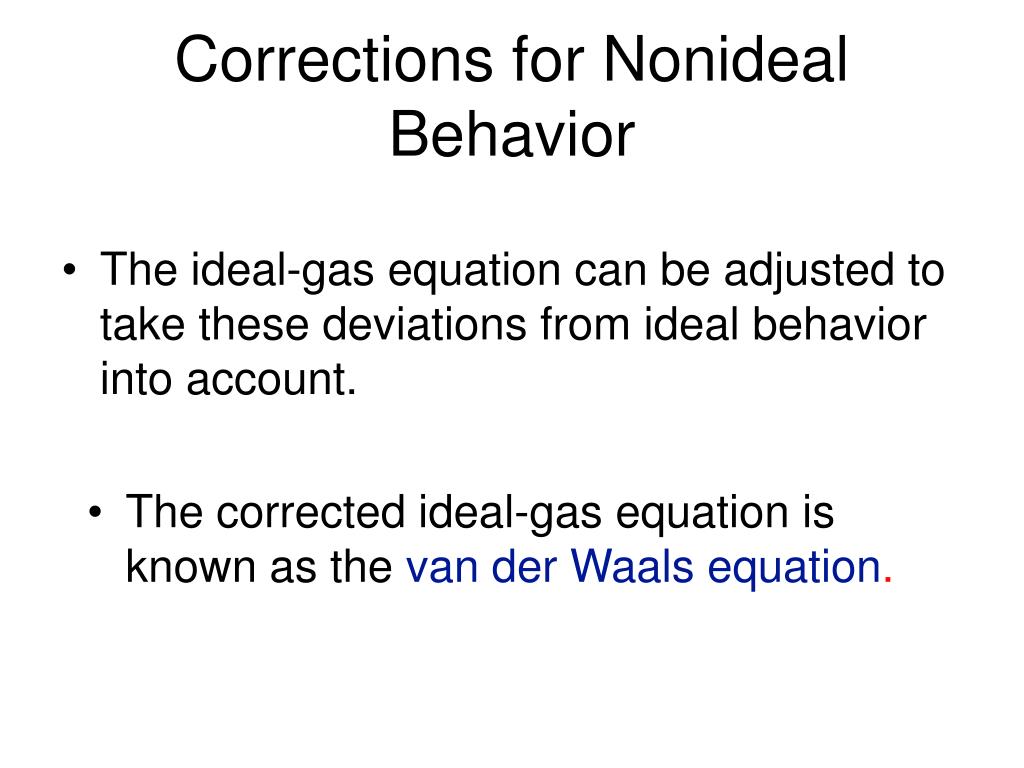 Corrections for Nonideal Behavior

• The ideal-gas equation can be adjusted to take these deviations from ideal behavior into account.

• The corrected ideal-gas equation is known as the van der Waals equation.